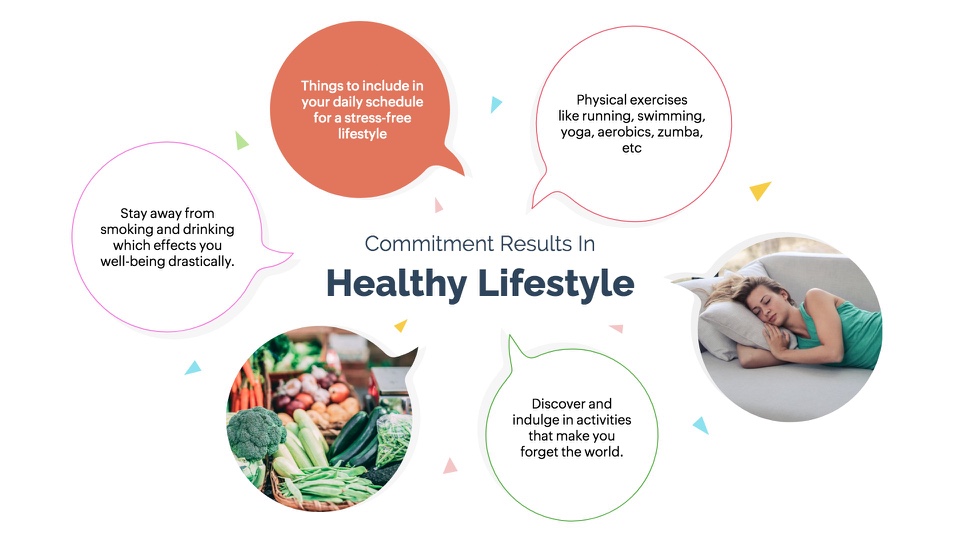 Things to include in your daily schedule for a stress-free lifestyle

Physical exercises like running, swimming, yoga, aerobics, zumba, etc

Stay away from smoking and drinking which effects you well-being drastically.

Commitment Results In

Healthy Lifestyle

Discover and indulge in activities that make you forget the world.